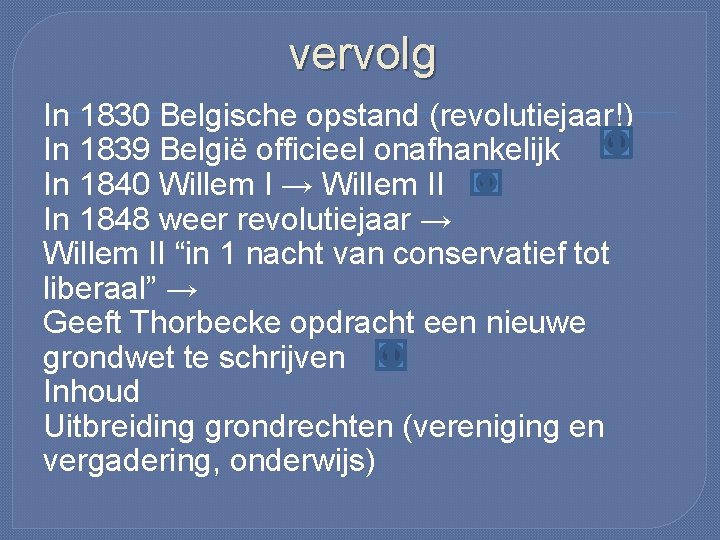 vervolg

In 1830 Belgische opstand (revolutiejaar!)
In 1839 België officieel onafhankelijk
In 1840 Willem I → Willem II
In 1848 weer revolutiejaar →
Willem II “in 1 nacht van conservatief tot liberaal” →
Geeft Thorbecke opdracht een nieuwe grondwet te schrijven
Inhoud
Uitbreiding grondrechten (vereniging en vergadering, onderwijs)